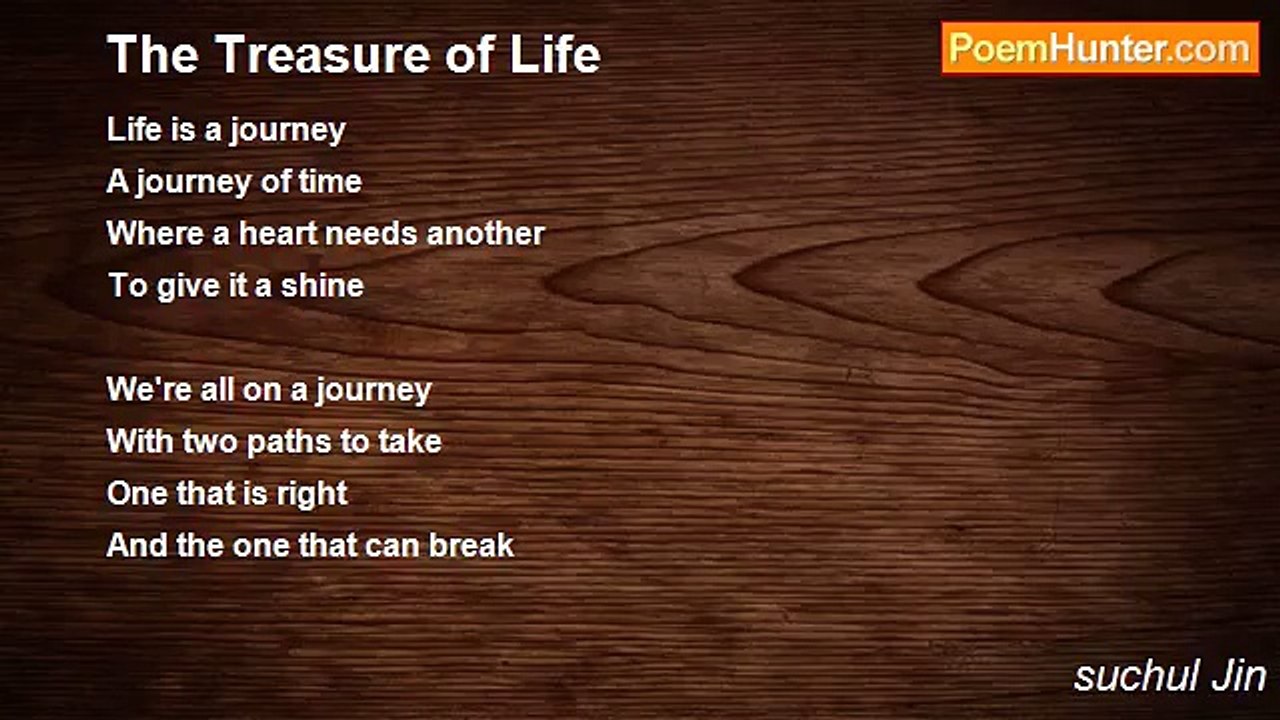 The Treasure of Life

PoemHunter.com

Life is a journey
A journey of time
Where a heart needs another
To give it a shine

We're all on a journey
With two paths to take
One that is right
And the one that can break

suchul Jin